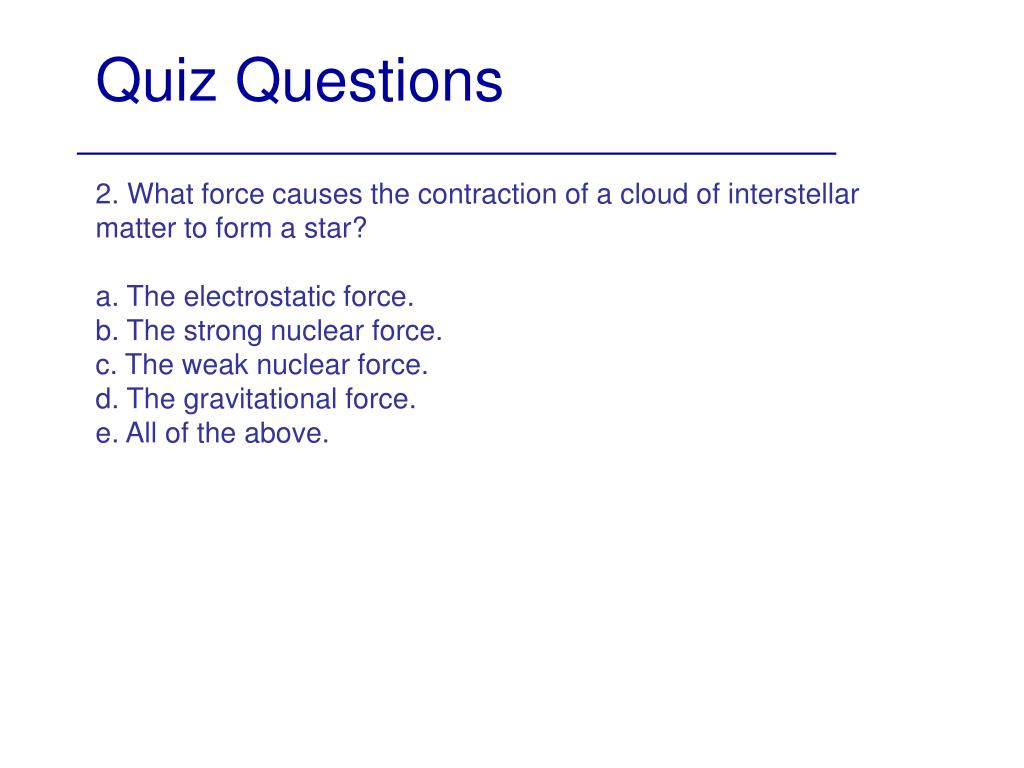 Quiz Questions

2. What force causes the contraction of a cloud of interstellar matter to form a star?

a. The electrostatic force.
b. The strong nuclear force.
c. The weak nuclear force.
d. The gravitational force.
e. All of the above.